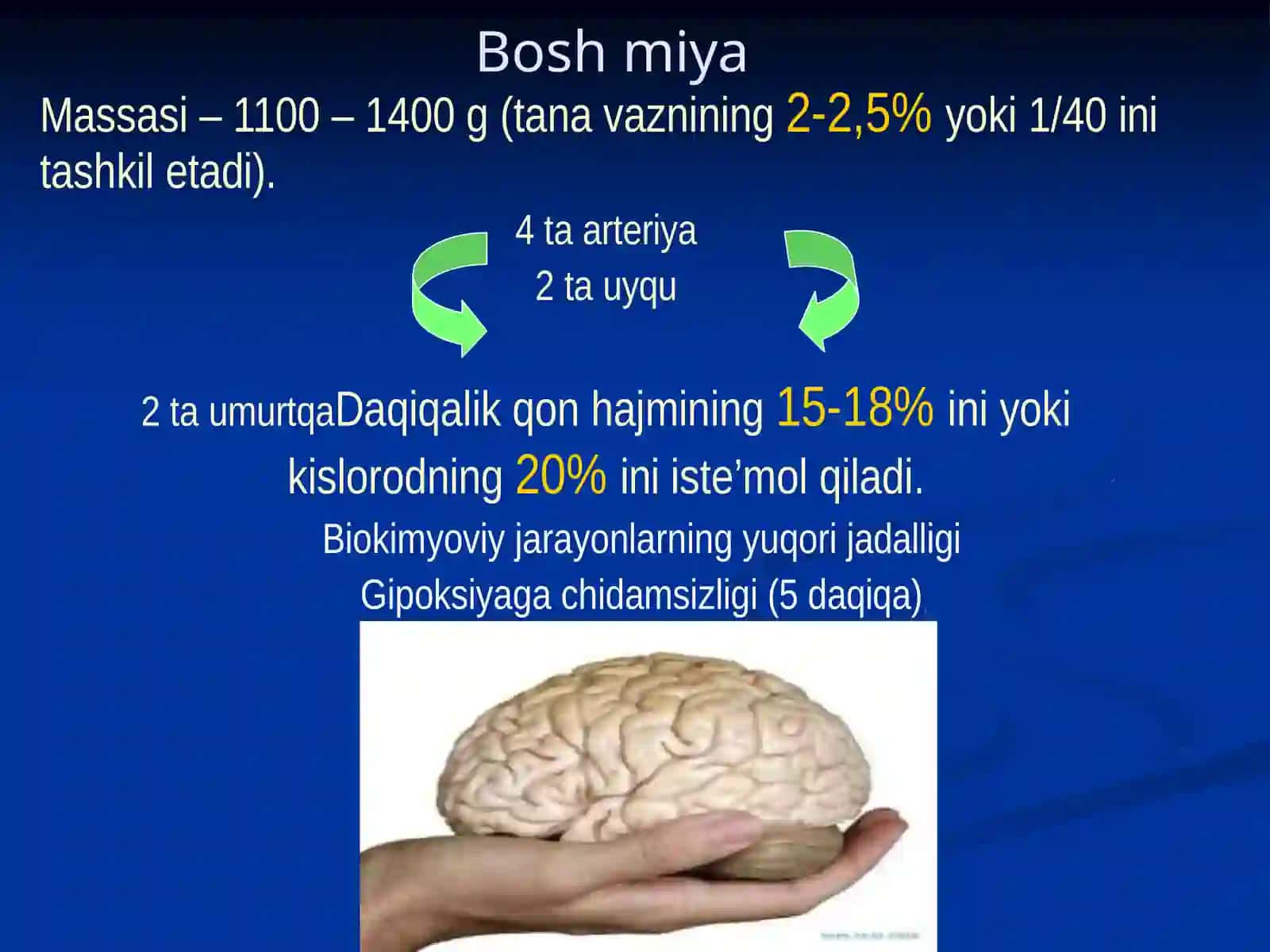 Bosh miya

Massasi – 1100 – 1400 g (tana vaznining 2-2,5% yoki 1/40 ini tashkil etadi).

4 ta arteriya

2 ta uyqu

2 ta umurtqaDaqiqalik qon hajmining 15-18% ini yoki kislorodning 20% ini iste'mol qiladi.

Biokimyoviy jarayonlarning yuqori jadalligi

Gipoksiyaga chidamsizligi (5 daqiqa)